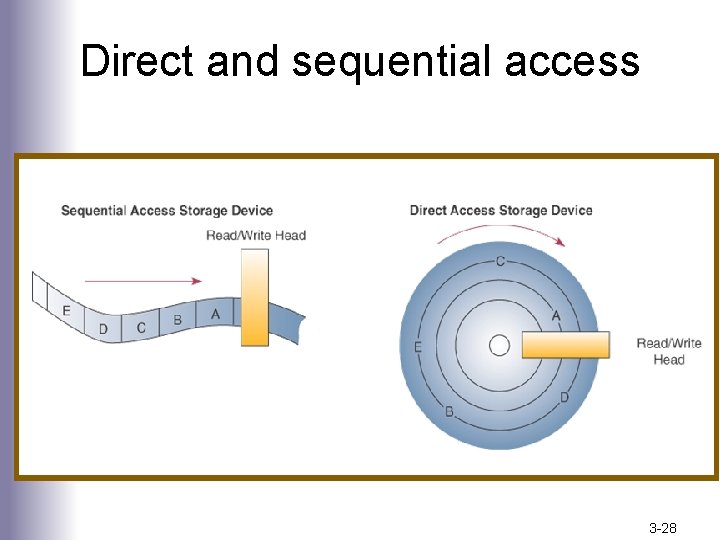 Direct and sequential access

Sequential Access Storage Device

Read/Write Head

E D C B A

Direct Access Storage Device

C A E D B

Read/Write Head

3-28